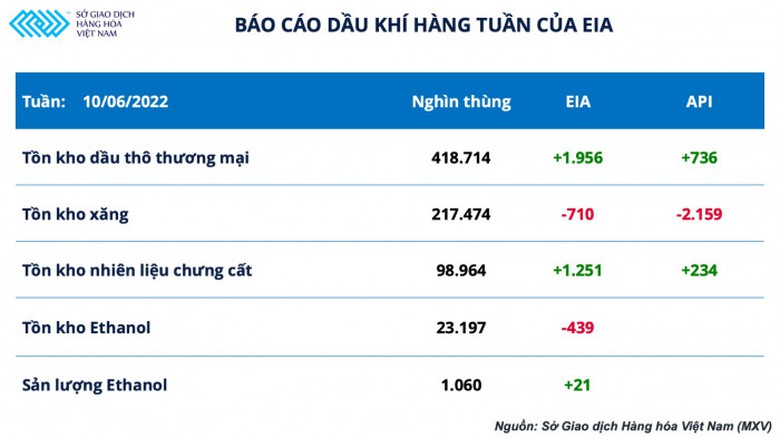 SỞ GIAO DỊCH HÀNG HÓA VIỆT NAM

BÁO CÁO DẦU KHÍ HÀNG TUẦN CỦA EIA

| Tuần: 10/06/2022 | Nghìn thùng | EIA | API |
|---|---|---|---|
| Tồn kho dầu thô thương mại | 418.714 | +1.956 | +736 |
| Tồn kho xăng | 217.474 | -710 | -2.159 |
| Tồn kho nhiên liệu chưng cất | 98.964 | +1.251 | +234 |
| Tồn kho Ethanol | 23.197 | -439 | |
| Sản lượng Ethanol | 1.060 | +21 | |

Nguồn: Sở Giao dịch Hàng hóa Việt Nam (MXV)